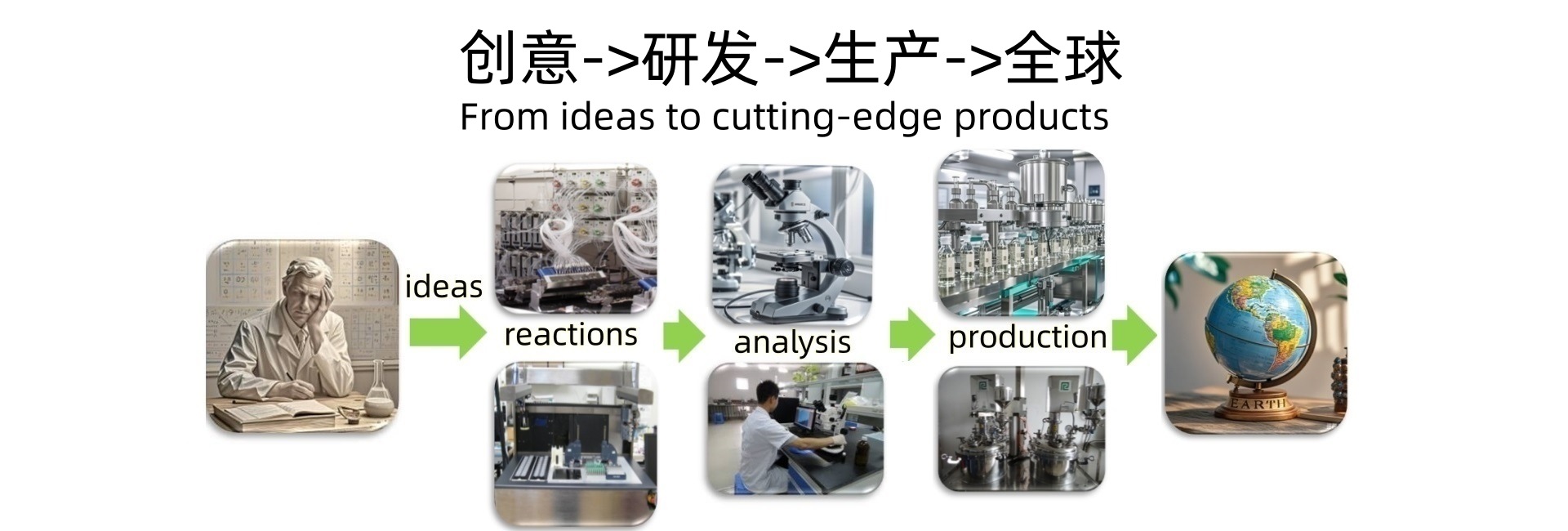 创意->研发->生产->全球
From ideas to cutting-edge products

ideas

reactions

analysis

production

EARTH